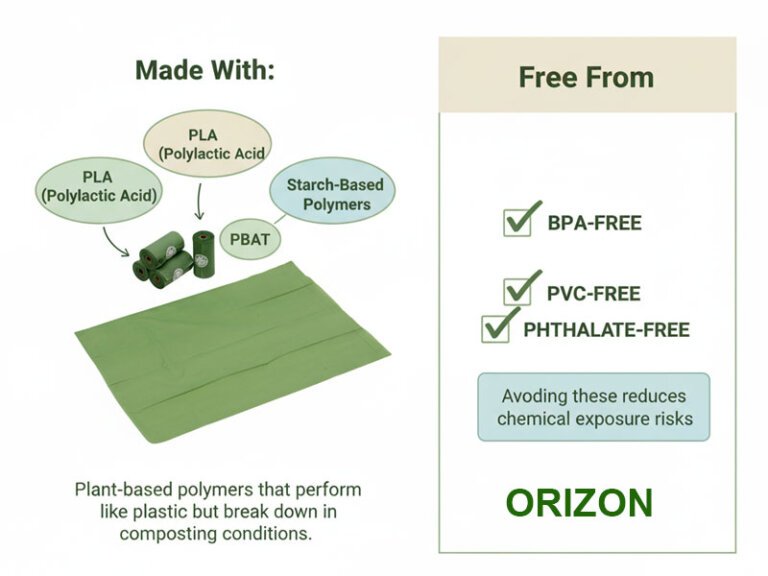 Made With:

PLA
(Polylactic Acid

PLA
(Polylactic Acid)

Starch-Based
Polymers

PBAT

Plant-based polymers that perform like plastic but break down in composting conditions.

Free From

BPA-FREE

PVC-FREE

PHTHALATE-FREE

Avoding these reduces chemical exposure risks

ORIZON